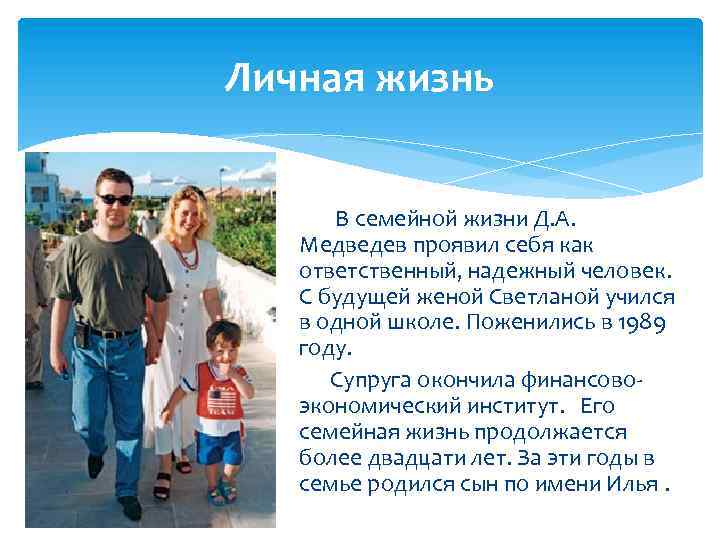 Личная жизнь

В семейной жизни Д.А. Медведев проявил себя как ответственный, надежный человек. С будущей женой Светланой учился в одной школе. Поженились в 1989 году.

Супруга окончила финансово-экономический институт. Его семейная жизнь продолжается более двадцати лет. За эти годы в семье родился сын по имени Илья .